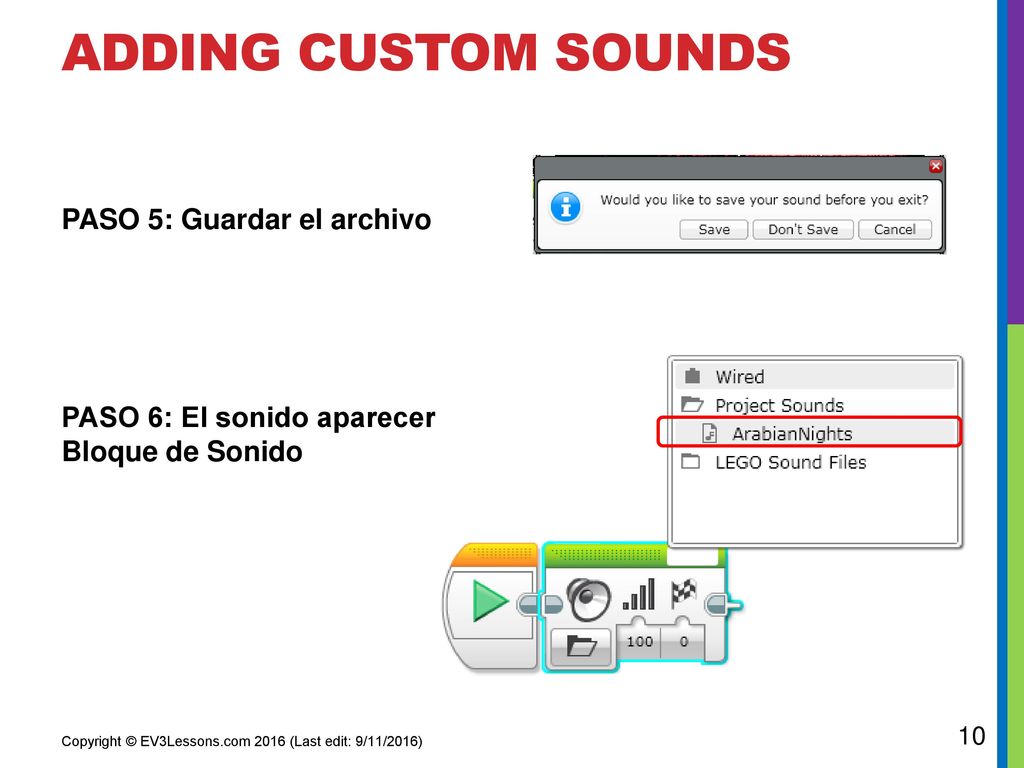 ADDING CUSTOM SOUNDS

PASO 5: Guardar el archivo

Would you like to save your sound before you exit?

Save Don't Save Cancel

PASO 6: El sonido aparecer Bloque de Sonido

Wired
Project Sounds
ArabianNights
LEGO Sound Files

100 0

Copyright © EV3Lessons.com 2016 (Last edit: 9/11/2016)

10